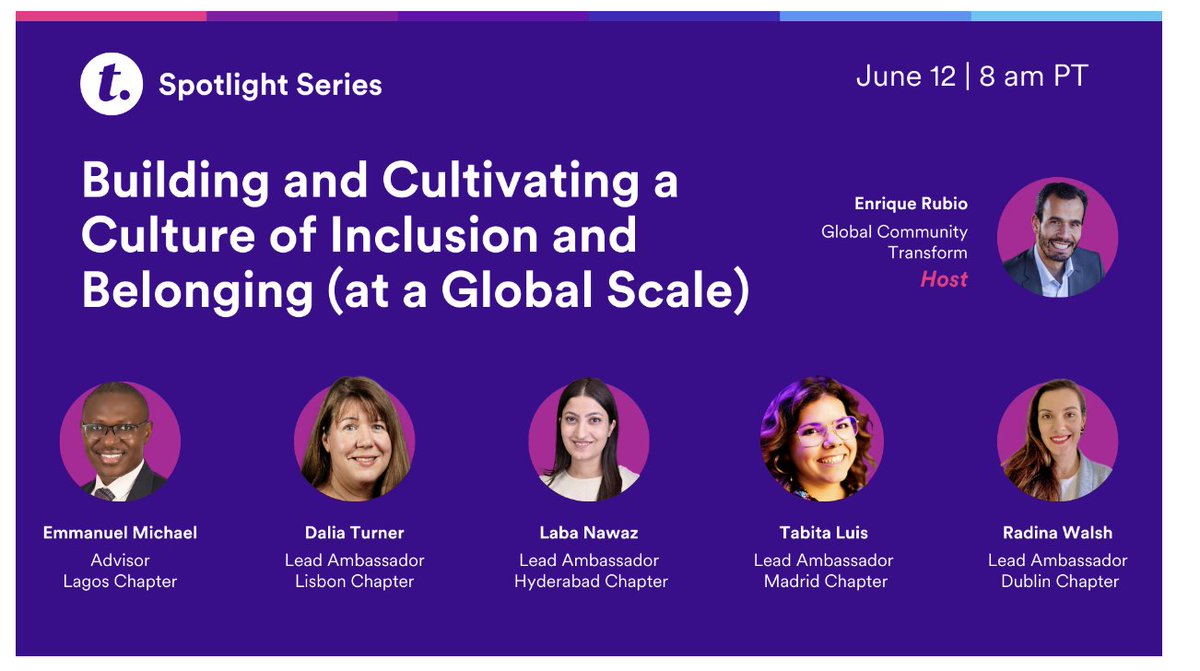 t. Spotlight Series

June 12 | 8 am PT

Building and Cultivating a Culture of Inclusion and Belonging (at a Global Scale)

Enrique Rubio
Global Community
Transform
Host

Emmanuel Michael
Advisor
Lagos Chapter

Dalia Turner
Lead Ambassador
Lisbon Chapter

Laba Nawaz
Lead Ambassador
Hyderabad Chapter

Tabita Luis
Lead Ambassador
Madrid Chapter

Radina Walsh
Lead Ambassador
Dublin Chapter